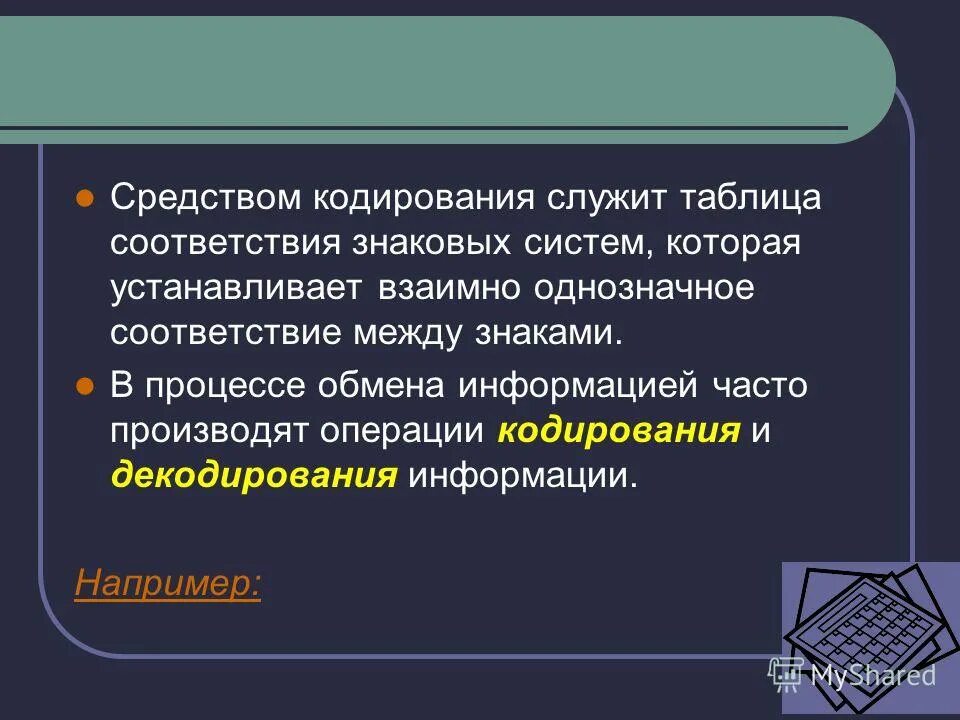 Средством кодирования служит таблица соответствия знаковых систем, которая устанавливает взаимно однозначное соответствие между знаками.

В процессе обмена информацией часто производят операции кодирования и декодирования информации.

Например:

MyShared